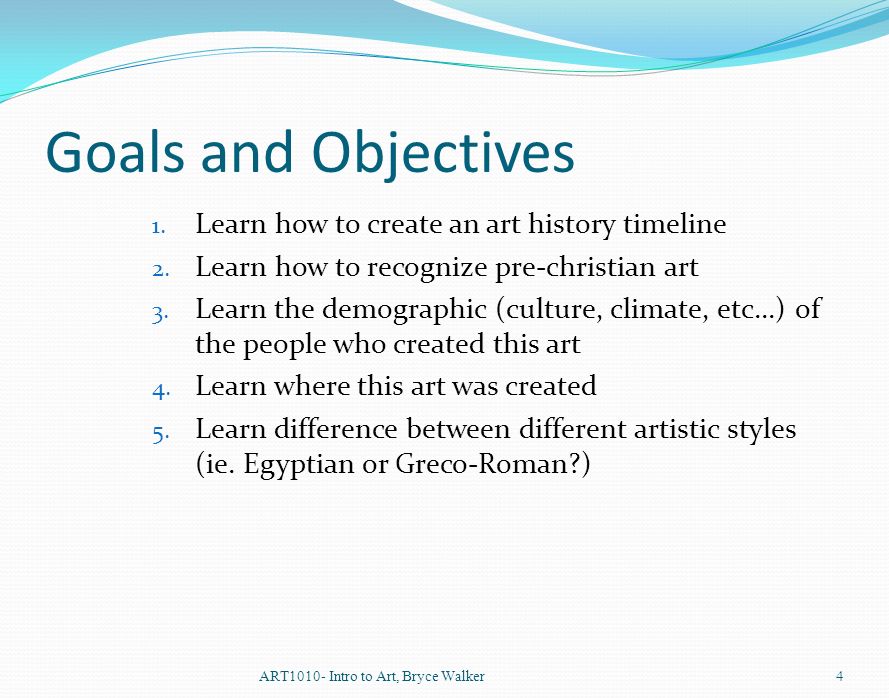 Goals and Objectives

1. Learn how to create an art history timeline
2. Learn how to recognize pre-christian art
3. Learn the demographic (culture, climate, etc…) of the people who created this art
4. Learn where this art was created
5. Learn difference between different artistic styles (ie. Egyptian or Greco-Roman?)

ART1010- Intro to Art, Bryce Walker

4